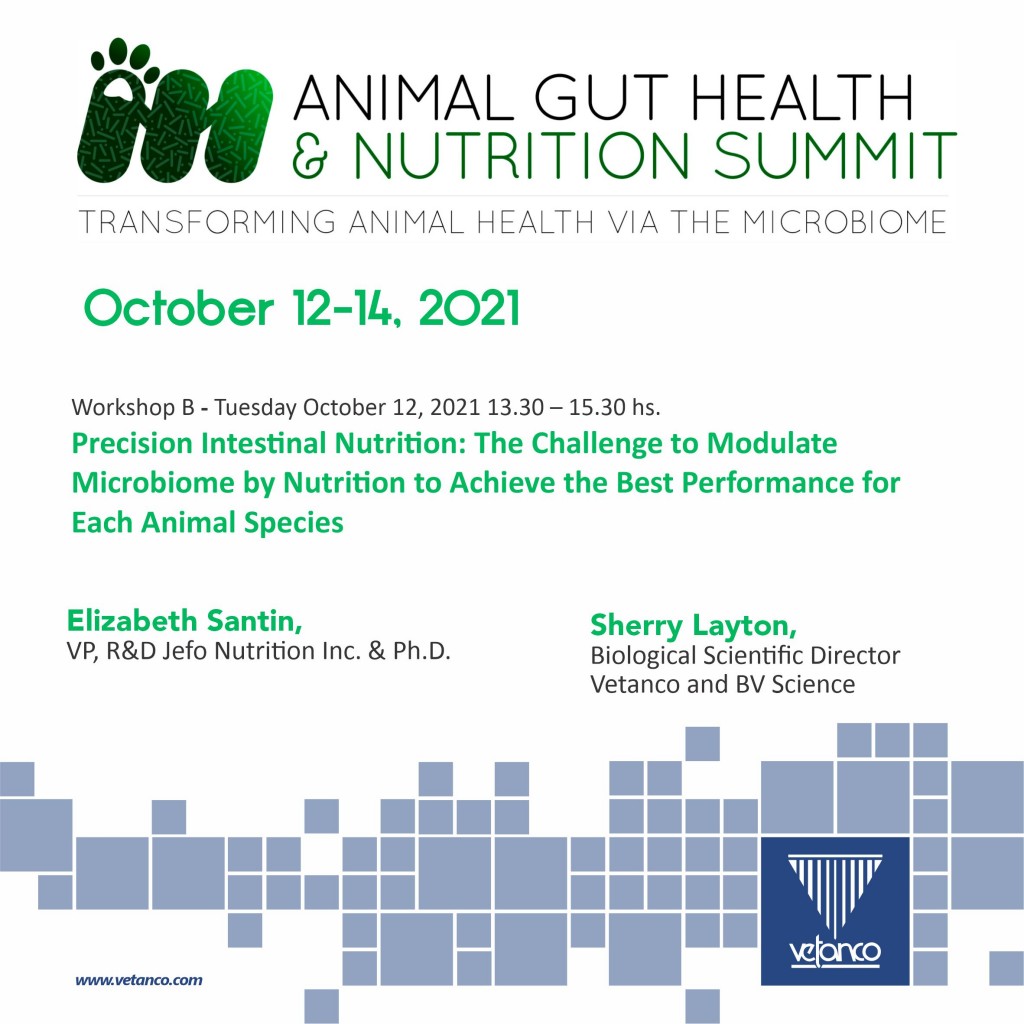 ANIMAL GUT HEALTH & NUTRITION SUMMIT

TRANSFORMING ANIMAL HEALTH VIA THE MICROBIOME

October 12-14, 2021

Workshop B - Tuesday October 12, 2021 13.30 – 15.30 hs.

Precision Intestinal Nutrition: The Challenge to Modulate Microbiome by Nutrition to Achieve the Best Performance for Each Animal Species

Elizabeth Santin,
VP, R&D Jefo Nutrition Inc. & Ph.D.

Sherry Layton,
Biological Scientific Director
Vetanco and BV Science

vetanco

www.vetanco.com